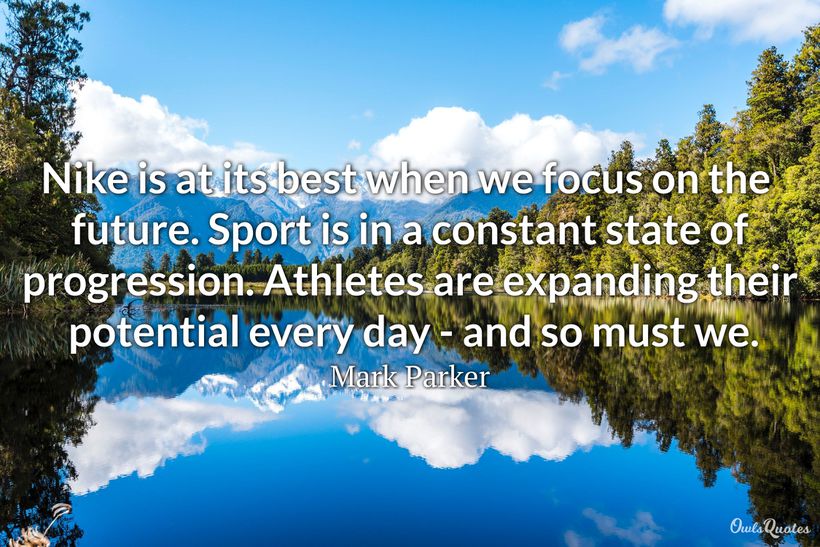 Nike is at its best when we focus on the future. Sport is in a constant state of progression. Athletes are expanding their potential every day - and so must we.

Mark Parker

OwlsQuotes